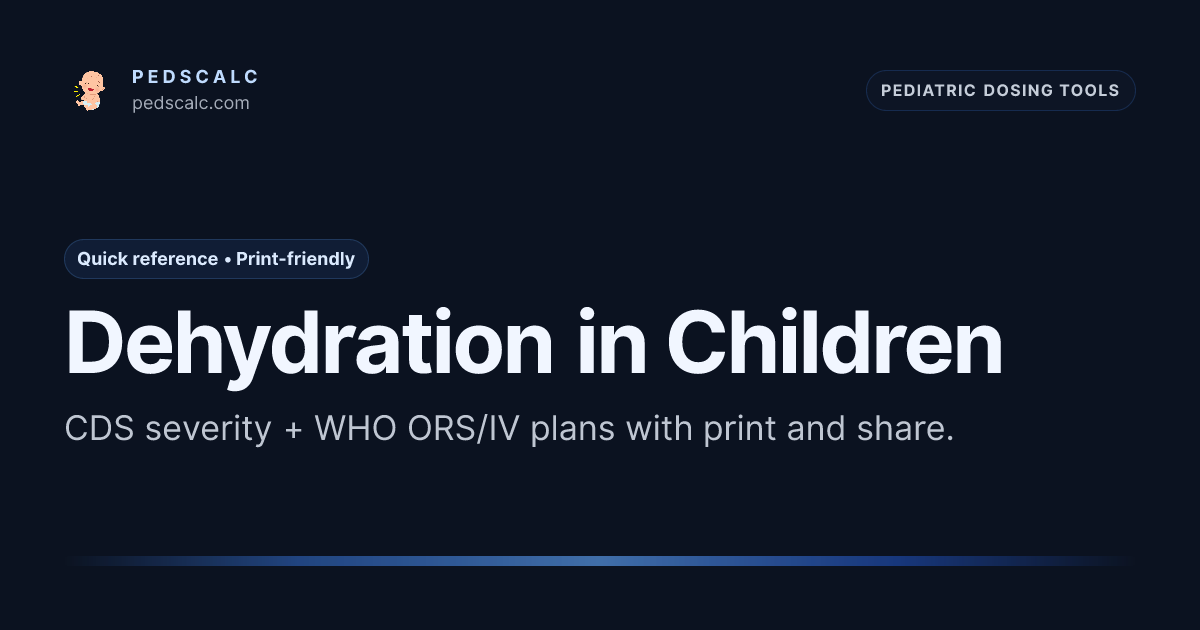 PEDSCALC
pedscalc.com

PEDIATRIC DOSING TOOLS

Quick reference • Print-friendly

Dehydration in Children

CDS severity + WHO ORS/IV plans with print and share.